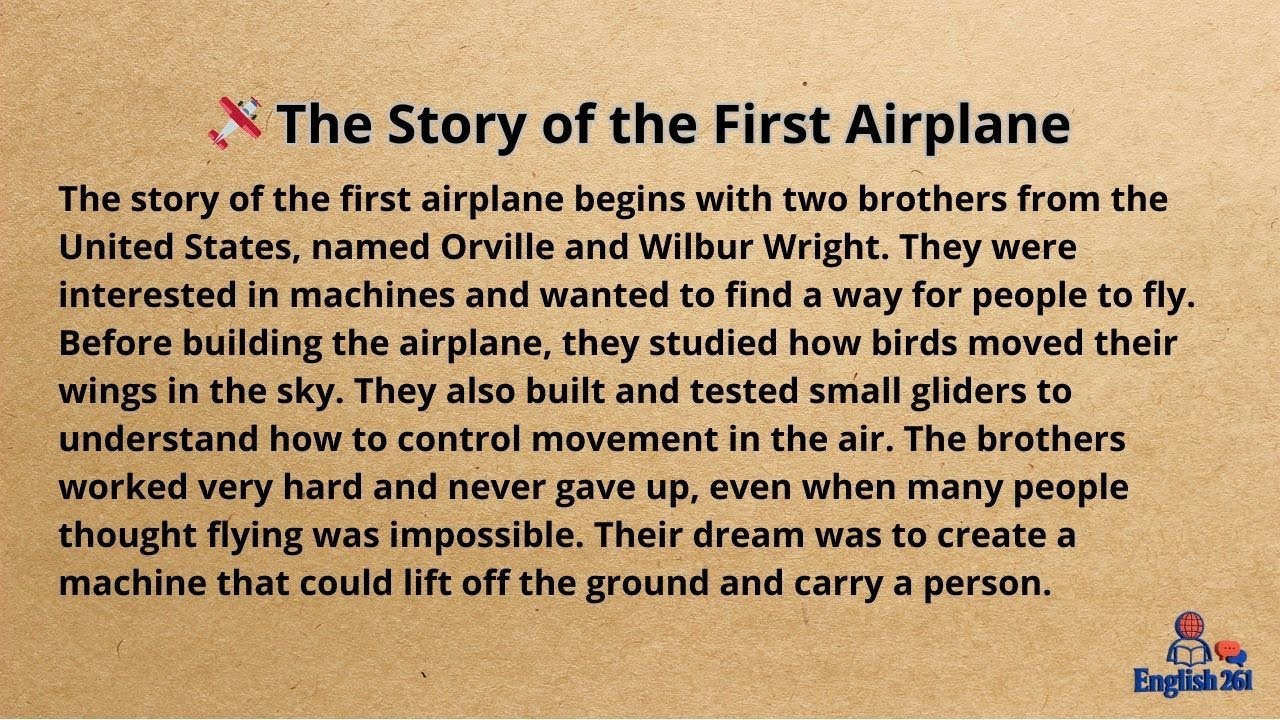 The Story of the First Airplane

The story of the first airplane begins with two brothers from the United States, named Orville and Wilbur Wright. They were interested in machines and wanted to find a way for people to fly. Before building the airplane, they studied how birds moved their wings in the sky. They also built and tested small gliders to understand how to control movement in the air. The brothers worked very hard and never gave up, even when many people thought flying was impossible. Their dream was to create a machine that could lift off the ground and carry a person.

English 261